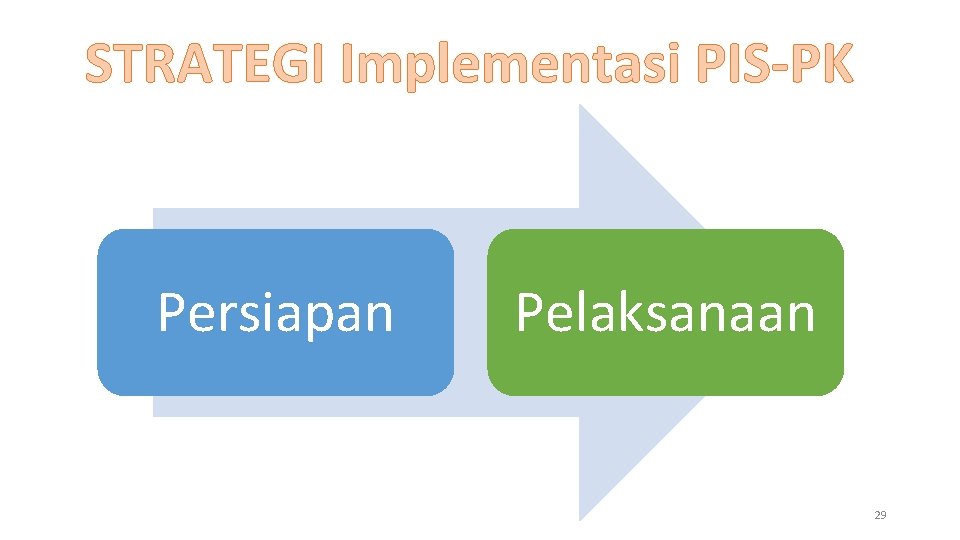 STRATEGI Implementasi PIS-PK

Persiapan

Pelaksanaan

29